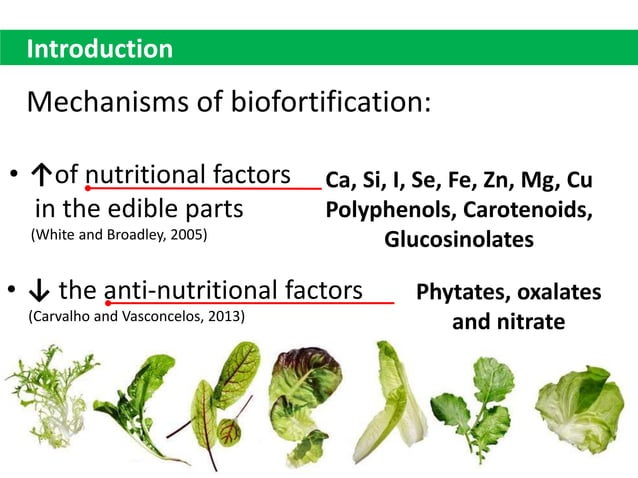 Introduction

Mechanisms of biofortification:

• ↑of nutritional factors in the edible parts
(White and Broadley, 2005)

Ca, Si, I, Se, Fe, Zn, Mg, Cu
Polyphenols, Carotenoids, Glucosinolates

• ↓ the anti-nutritional factors
(Carvalho and Vasconcelos, 2013)

Phytates, oxalates and nitrate